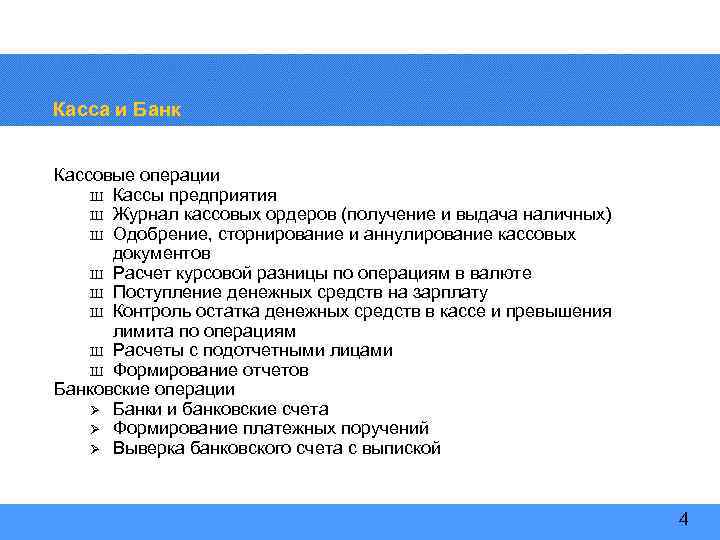 Касса и Банк

Кассовые операции
ш Кассы предприятия
ш Журнал кассовых ордеров (получение и выдача наличных)
ш Одобрение, сторнирование и аннулирование кассовых документов
ш Расчет курсовой разницы по операциям в валюте
ш Поступление денежных средств на зарплату
ш Контроль остатка денежных средств в кассе и превышения лимита по операциям
ш Расчеты с подотчетными лицами
ш Формирование отчетов
Банковские операции
➢ Банки и банковские счета
➢ Формирование платежных поручений
➢ Выверка банковского счета с выпиской

4